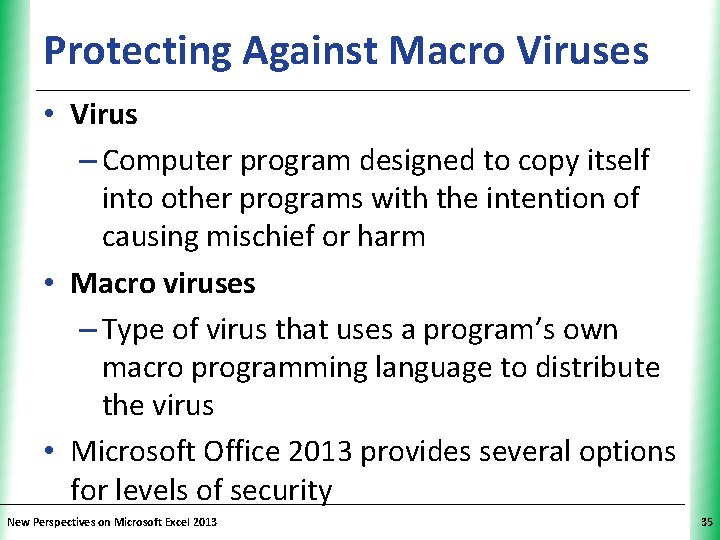 Protecting Against Macro Viruses

• Virus
– Computer program designed to copy itself into other programs with the intention of causing mischief or harm

• Macro viruses
– Type of virus that uses a program's own macro programming language to distribute the virus

• Microsoft Office 2013 provides several options for levels of security

New Perspectives on Microsoft Excel 2013

35